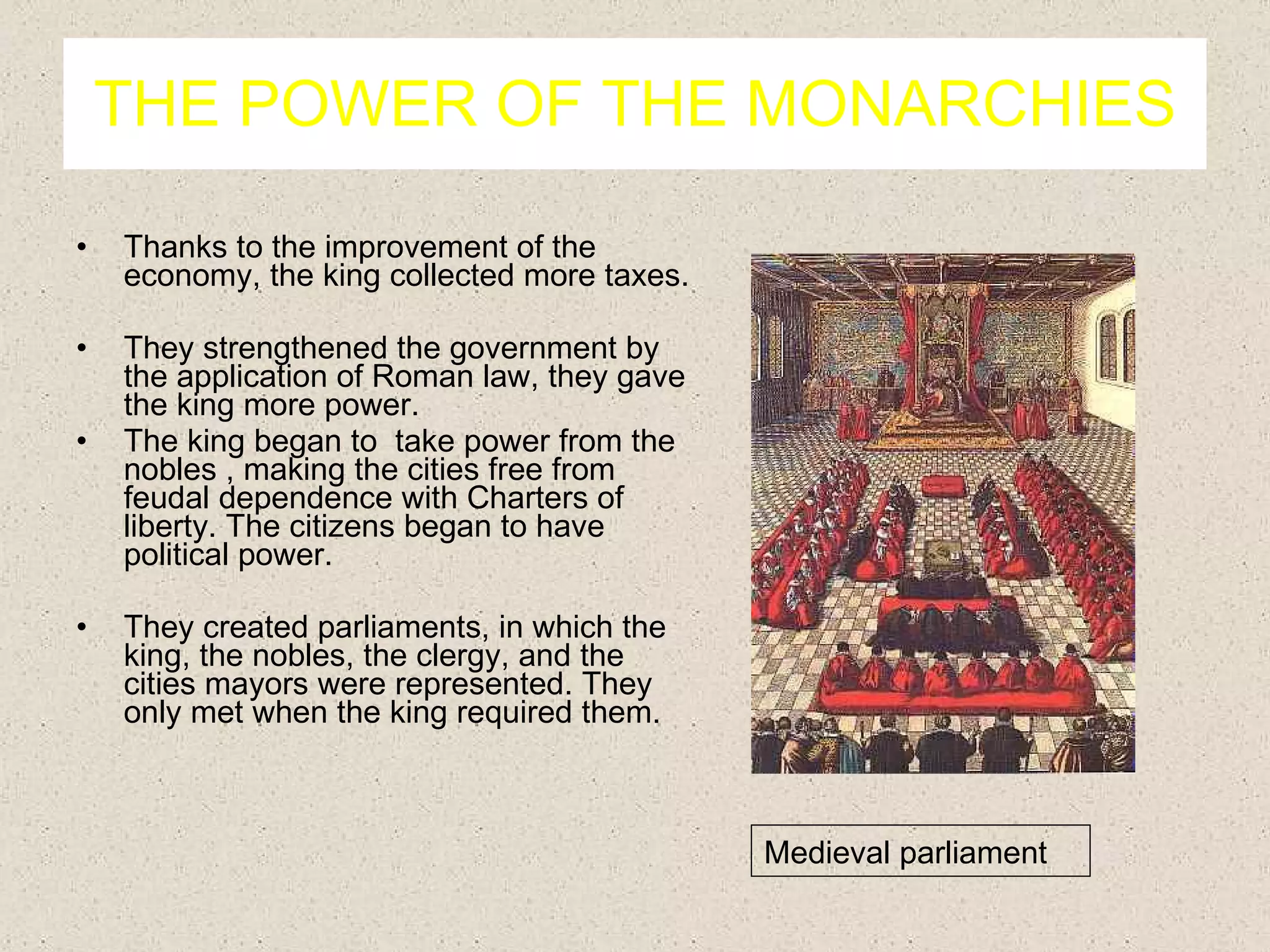 THE POWER OF THE MONARCHIES

• Thanks to the improvement of the economy, the king collected more taxes.

• They strengthened the government by the application of Roman law, they gave the king more power.

• The king began to take power from the nobles , making the cities free from feudal dependence with Charters of liberty. The citizens began to have political power.

• They created parliaments, in which the king, the nobles, the clergy, and the cities mayors were represented. They only met when the king required them.

Medieval parliament